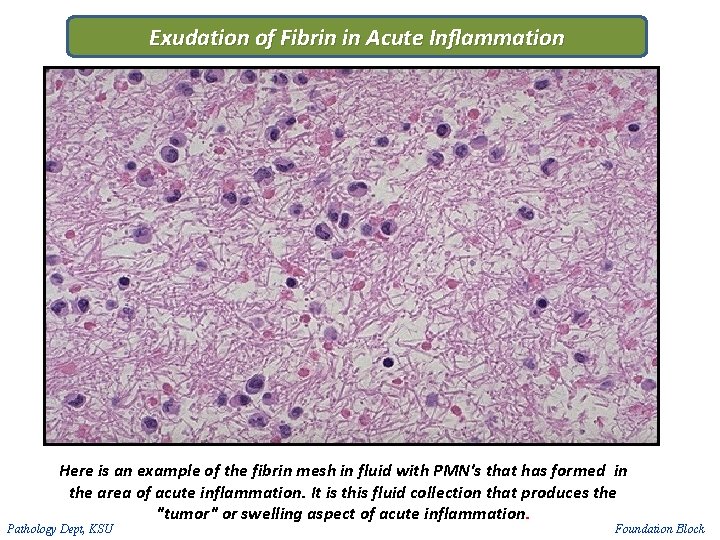 Exudation of Fibrin in Acute Inflammation

Here is an example of the fibrin mesh in fluid with PMN's that has formed in the area of acute inflammation. It is this fluid collection that produces the "tumor" or swelling aspect of acute inflammation.

Pathology Dept, KSU

Foundation Block